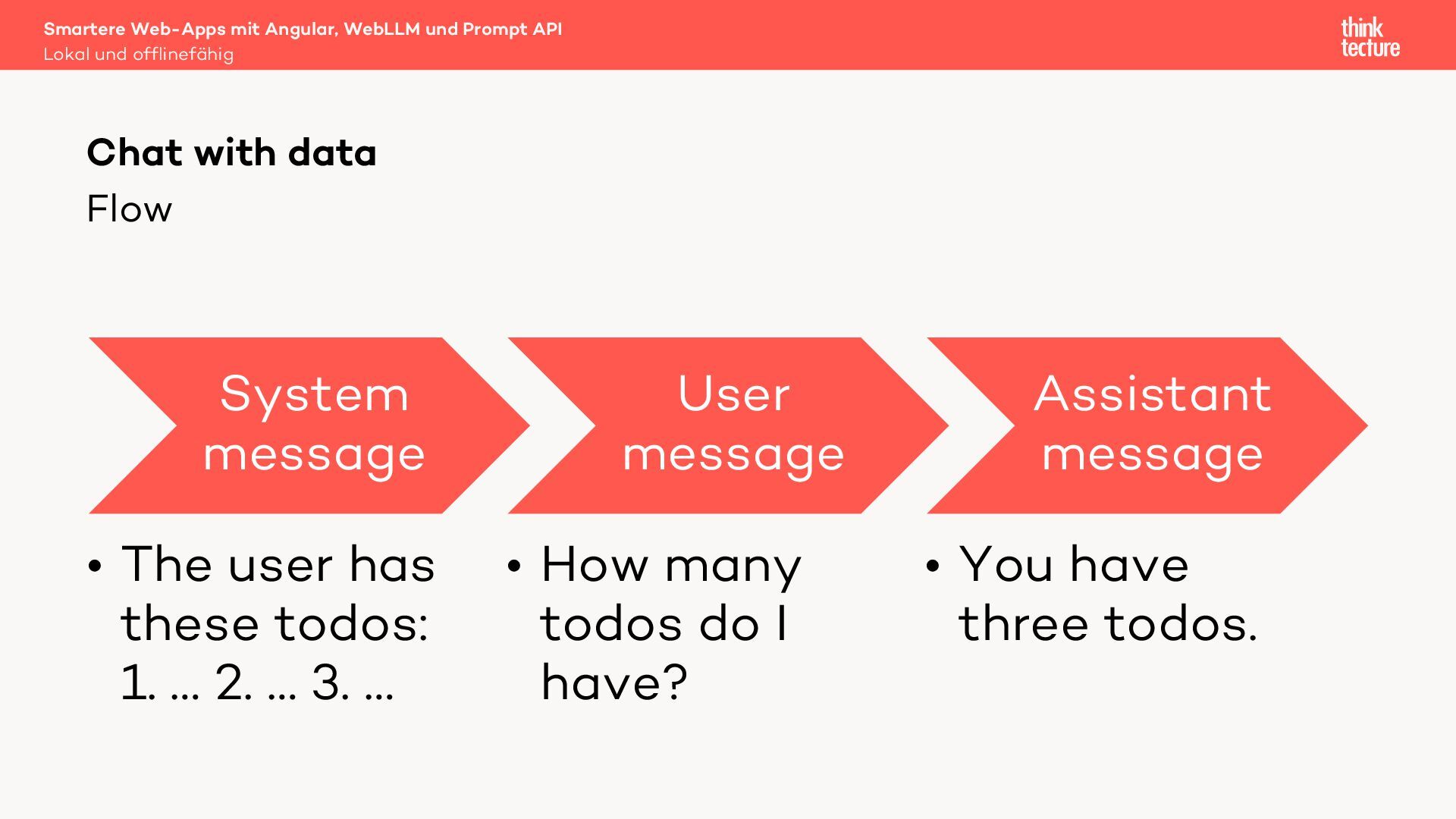 Smartere Web-Apps mit Angular, WebLLM und Prompt API
Lokal und offlinefähig

think tecture

Chat with data

Flow

System message

User message

Assistant message

• The user has these todos: 1. … 2. … 3. …

• How many todos do I have?

• You have three todos.